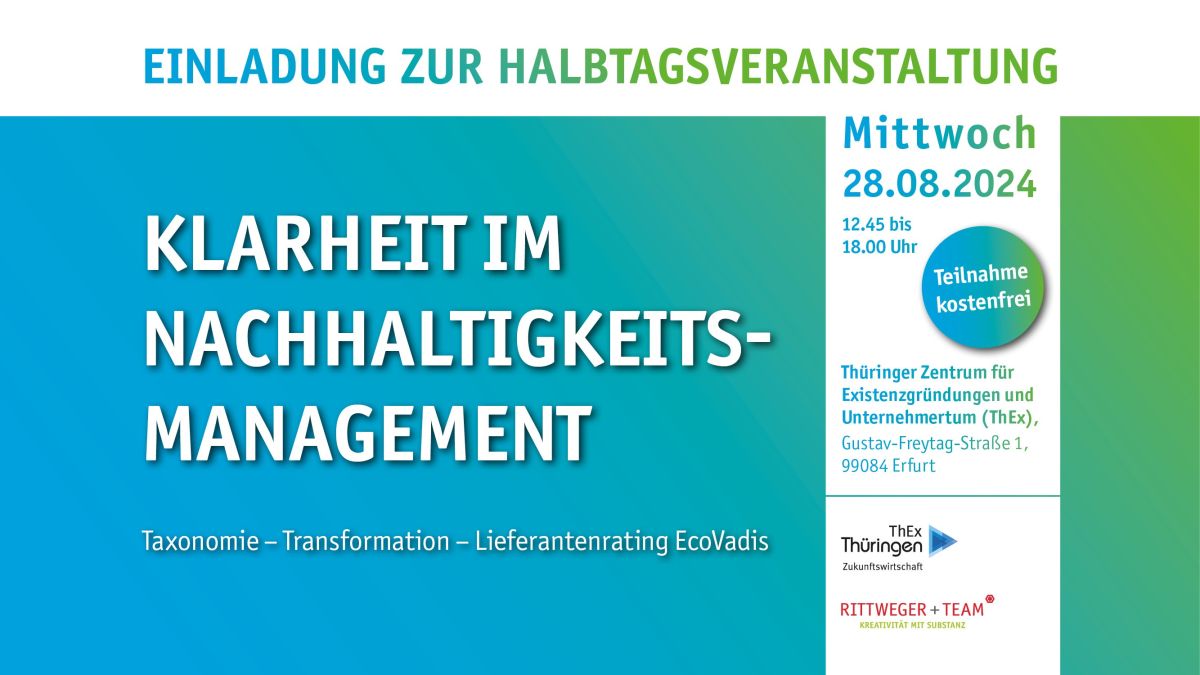 EINLADUNG ZUR HALBTAGSVERANSTALTUNG

KLARHEIT IM NACHHALTIGKEITS-MANAGEMENT

Taxonomie – Transformation – Lieferantenrating EcoVadis

Mittwoch
28.08.2024

12.45 bis
18.00 Uhr

Teilnahme kostenfrei

Thüringer Zentrum für Existenzgründungen und Unternehmertum (ThEx),
Gustav-Freytag-Straße 1,
99084 Erfurt

ThEx
Thüringen
Zukunftswirtschaft

RITTWEGER + TEAM
KREATIVITÄT MIT SUBSTANZ